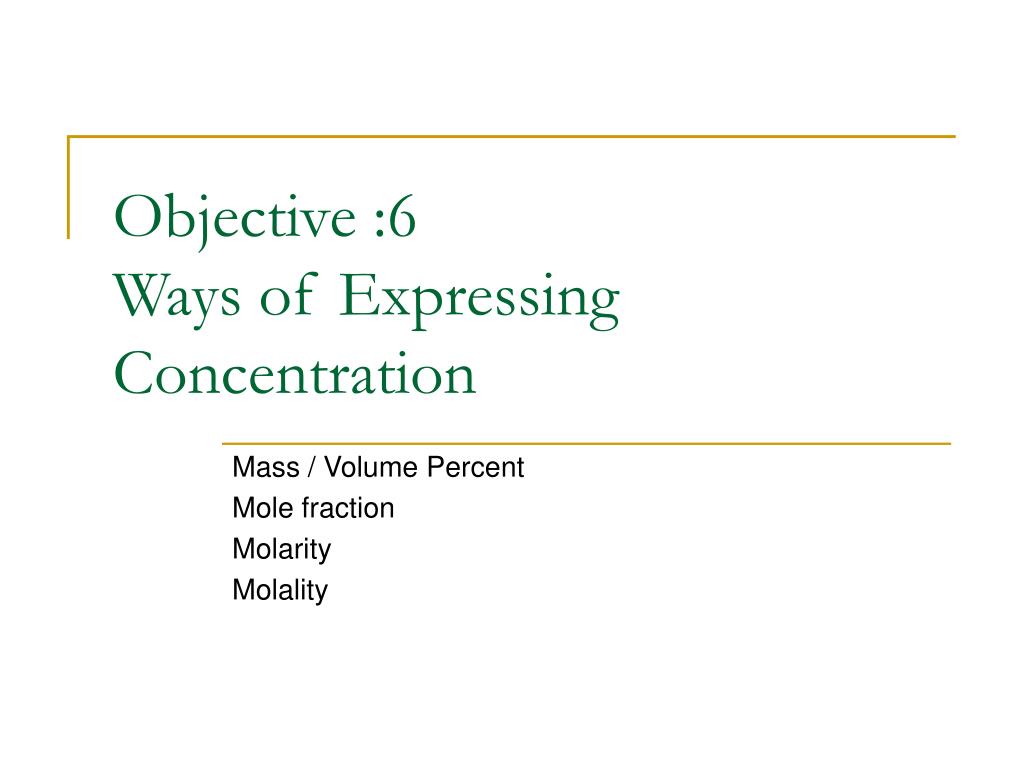 Objective :6
Ways of Expressing Concentration

Mass / Volume Percent
Mole fraction
Molarity
Molality